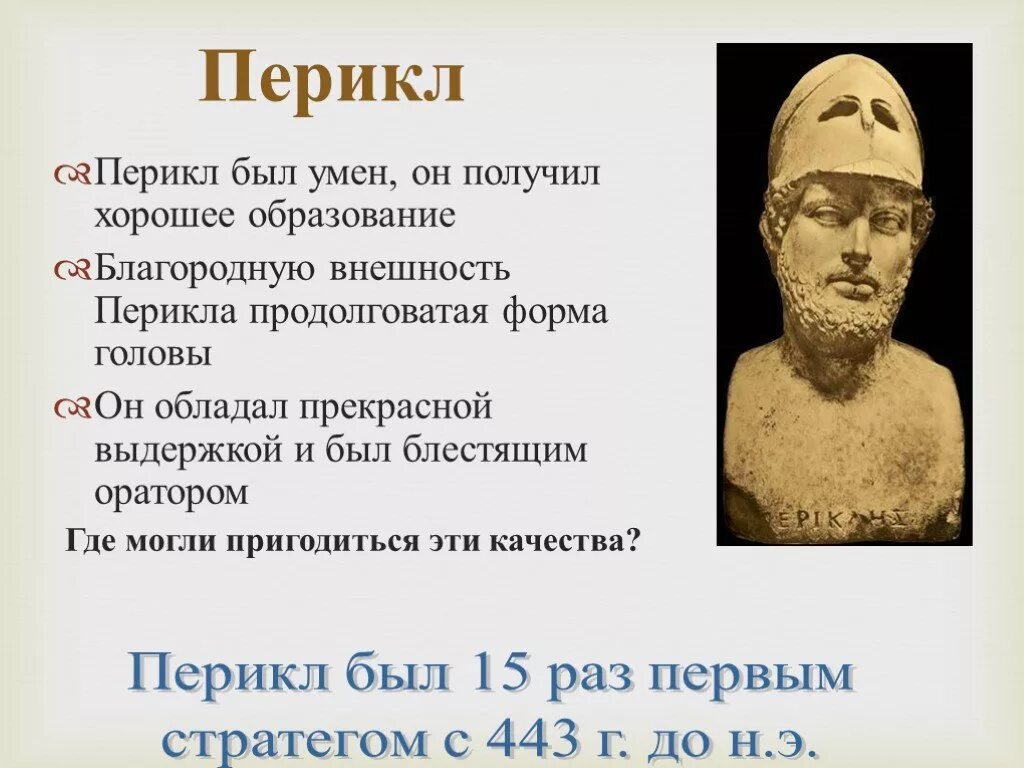 Перикл

Перикл был умен, он получил хорошее образование

Благородную внешность Перикла продолговатая форма головы

Он обладал прекрасной выдержкой и был блестящим оратором

Где могли пригодиться эти качества?

ΕΡΙΚΛΗΣ

Перикл был 15 раз первым стратегом с 443 г. до н.э.